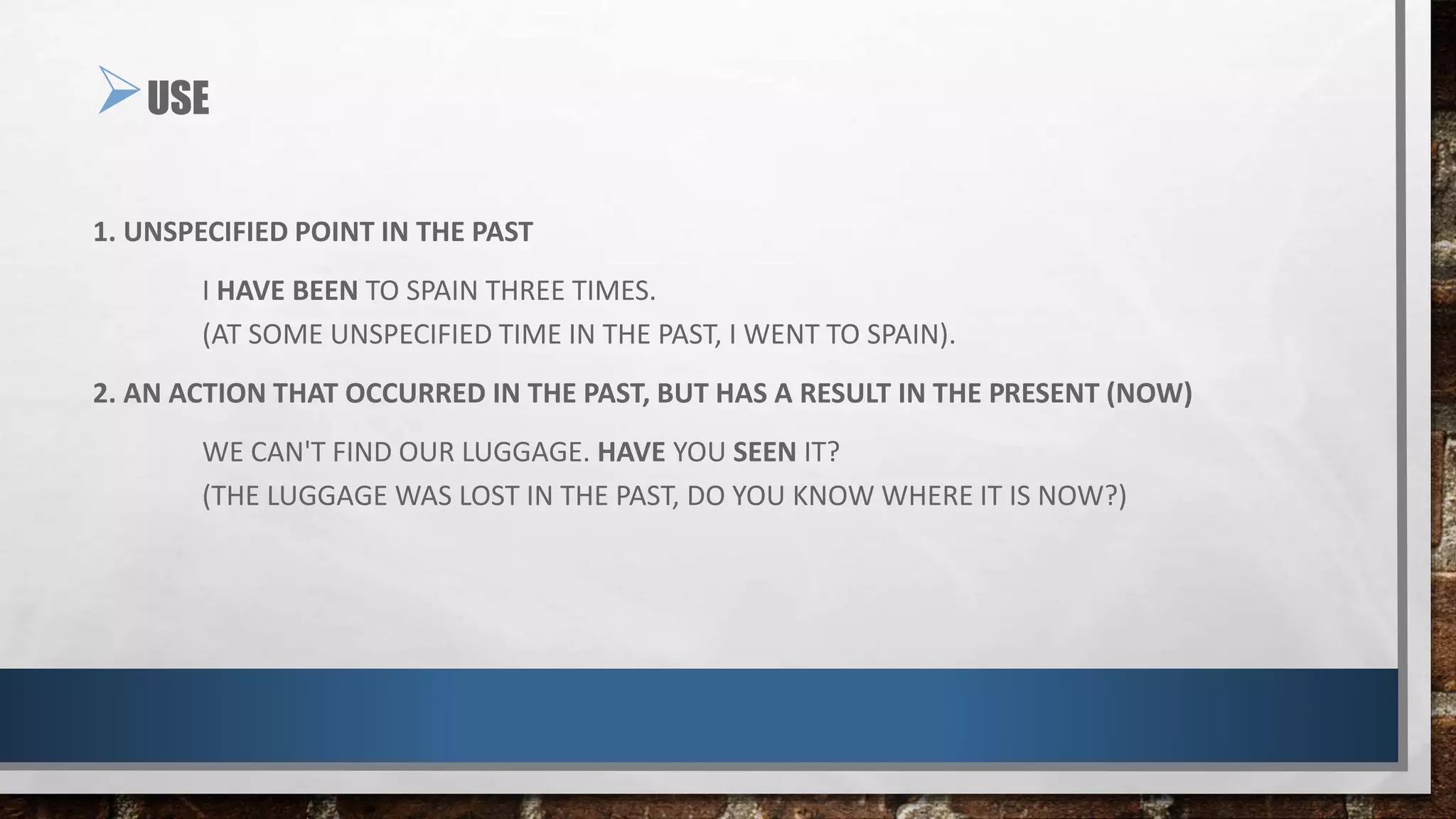 USE

1. UNSPECIFIED POINT IN THE PAST

I HAVE BEEN TO SPAIN THREE TIMES.
(AT SOME UNSPECIFIED TIME IN THE PAST, I WENT TO SPAIN).

2. AN ACTION THAT OCCURRED IN THE PAST, BUT HAS A RESULT IN THE PRESENT (NOW)

WE CAN'T FIND OUR LUGGAGE. HAVE YOU SEEN IT?
(THE LUGGAGE WAS LOST IN THE PAST, DO YOU KNOW WHERE IT IS NOW?)